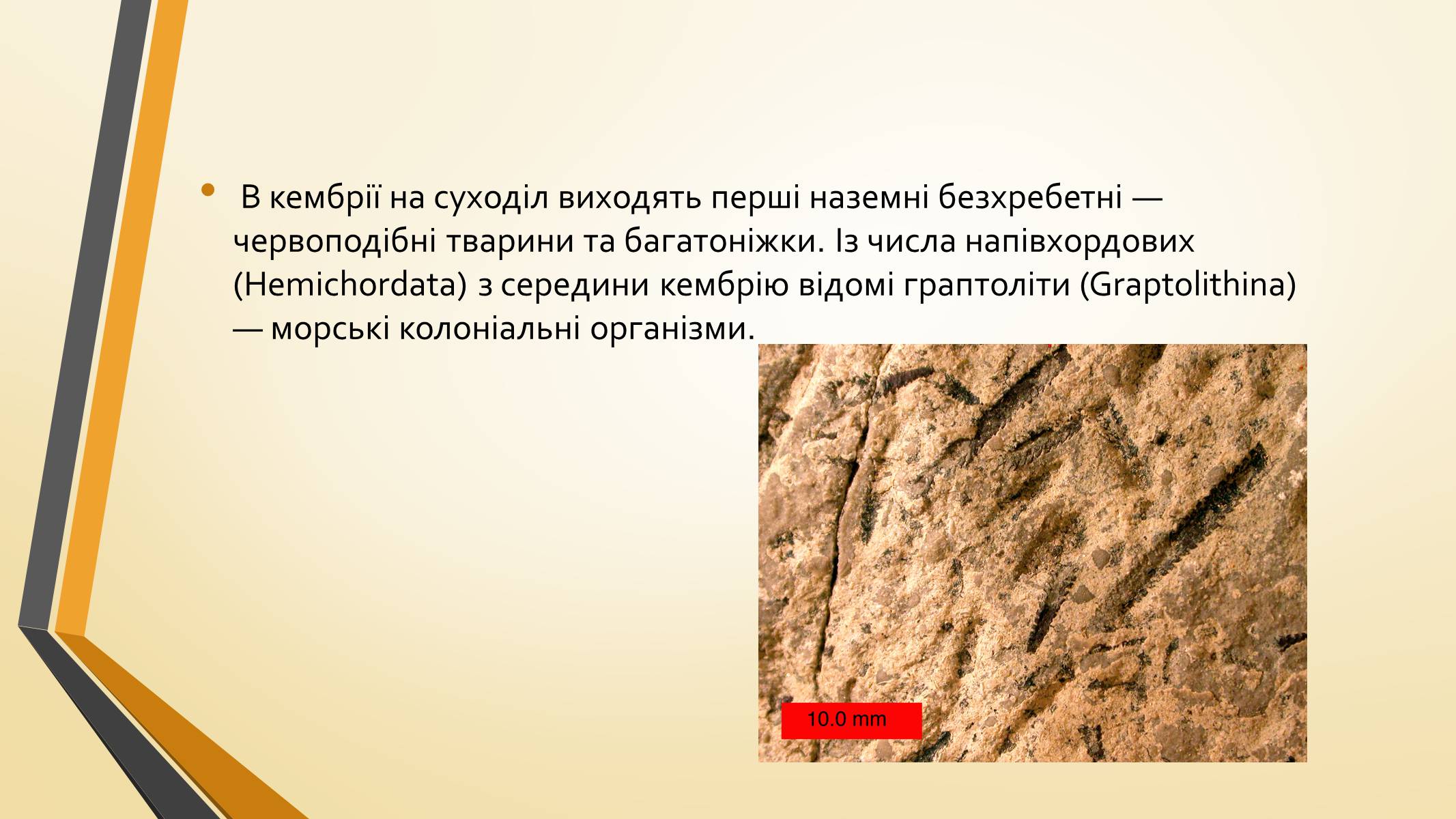 • В кембрії на суходіл виходять перші наземні безхребетні — червоподібні тварини та багатоніжки. Із числа напівхордових (Hemichordata) з середини кембрію відомі граптоліти (Graptolithina) — морські колоніальні організми.

10.0 mm